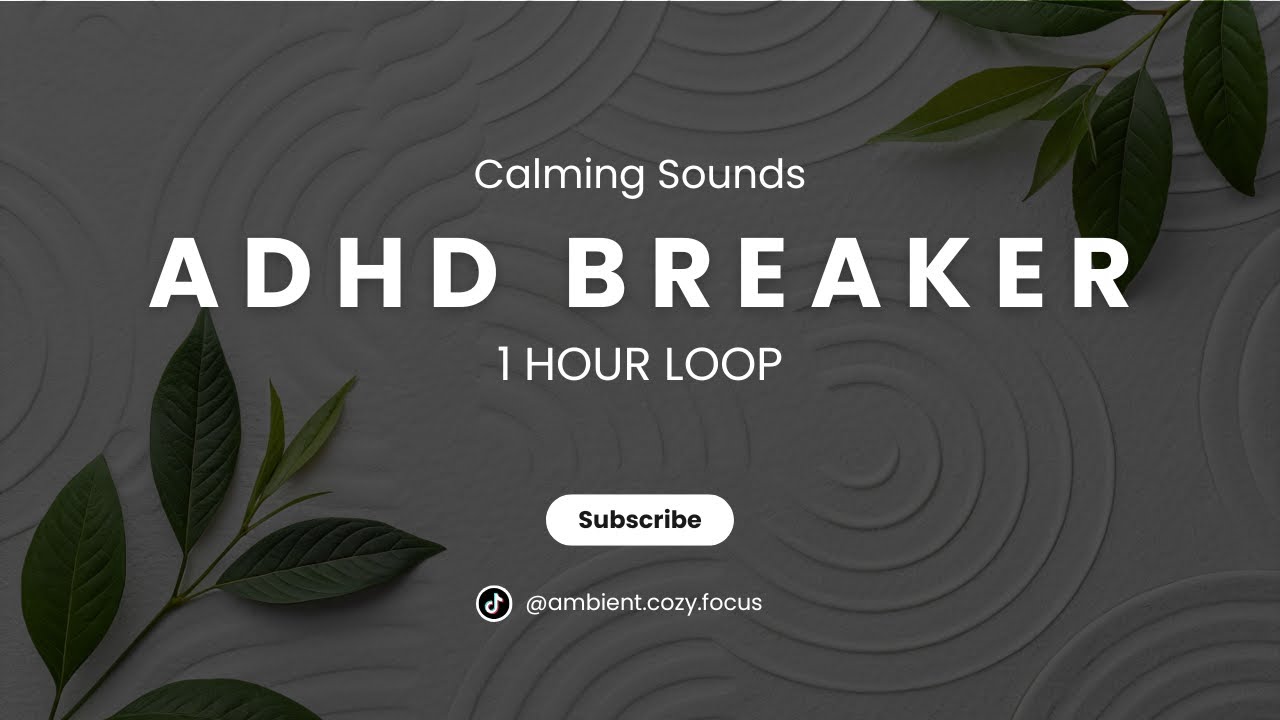 Calming Sounds

ADHD BREAKER

1 HOUR LOOP

Subscribe

@ambient.cozy.focus